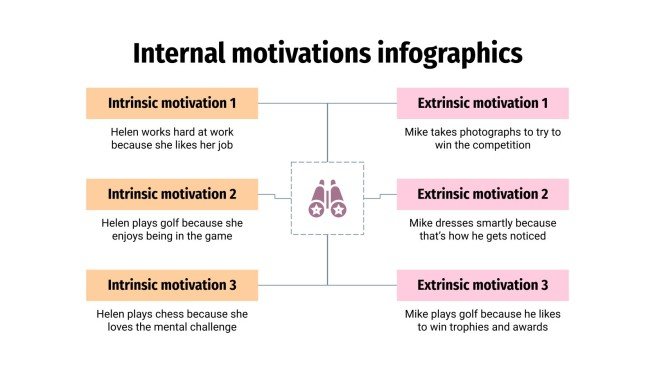 Internal motivations infographics

Intrinsic motivation 1

Helen works hard at work because she likes her job

Intrinsic motivation 2

Helen plays golf because she enjoys being in the game

Intrinsic motivation 3

Helen plays chess because she loves the mental challenge

Extrinsic motivation 1

Mike takes photographs to try to win the competition

Extrinsic motivation 2

Mike dresses smartly because that's how he gets noticed

Extrinsic motivation 3

Mike plays golf because he likes to win trophies and awards